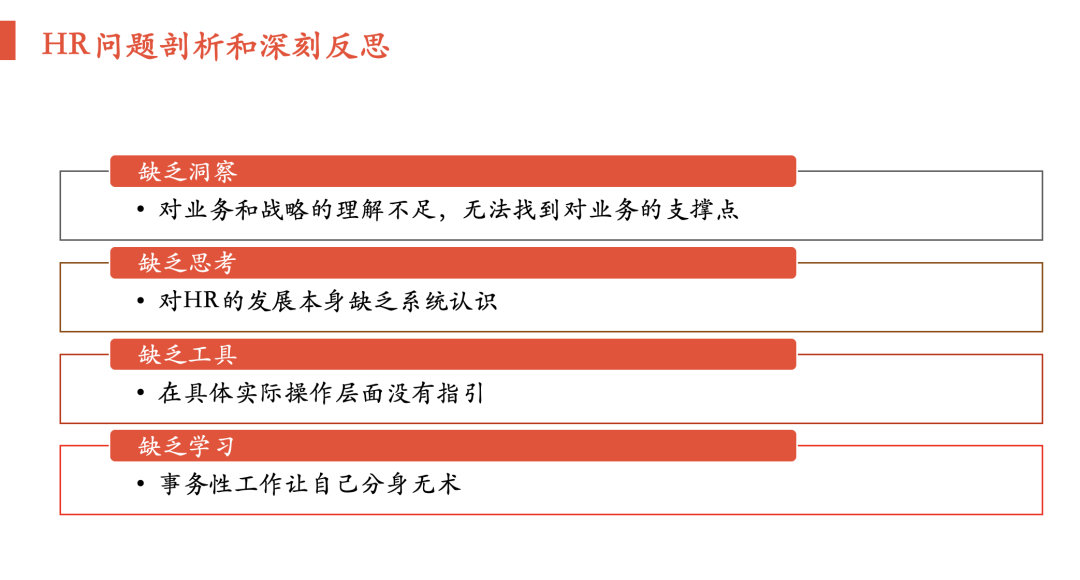 HR问题剖析和深刻反思

缺乏洞察

• 对业务和战略的理解不足，无法找到对业务的支撑点

缺乏思考

• 对HR的发展本身缺乏系统认识

缺乏工具

• 在具体实际操作层面没有指引

缺乏学习

• 事务性工作让自己分身无术